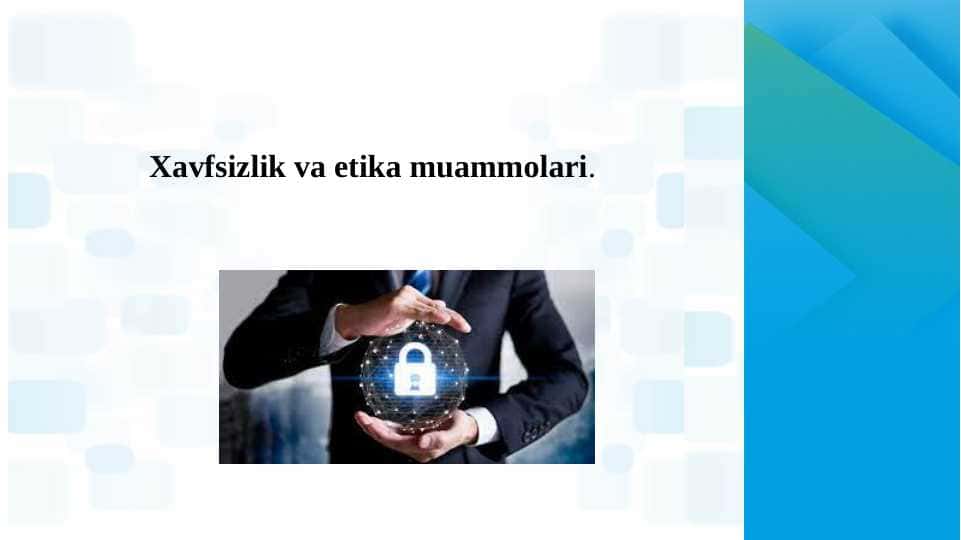 Xavfsizlik va etika muammolari.